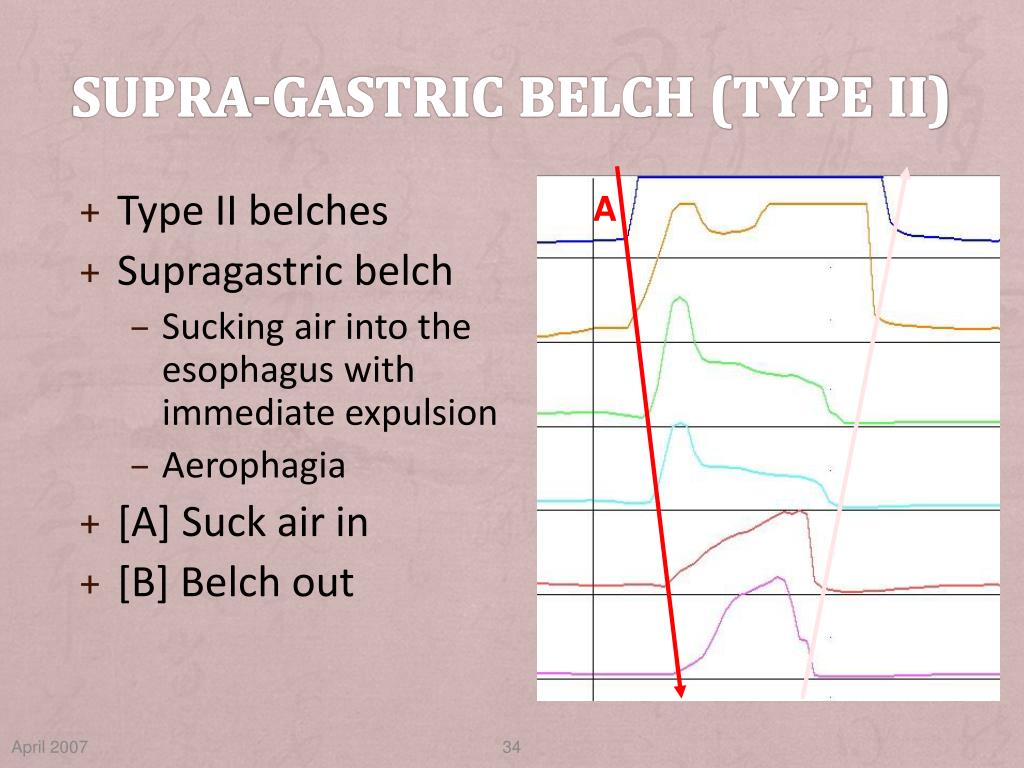 SUPRA-GASTRIC BELCH (TYPE II)

+ Type II belches
+ Supragastric belch
  – Sucking air into the esophagus with immediate expulsion
  – Aerophagia
+ [A] Suck air in
+ [B] Belch out

A

April 2007

34